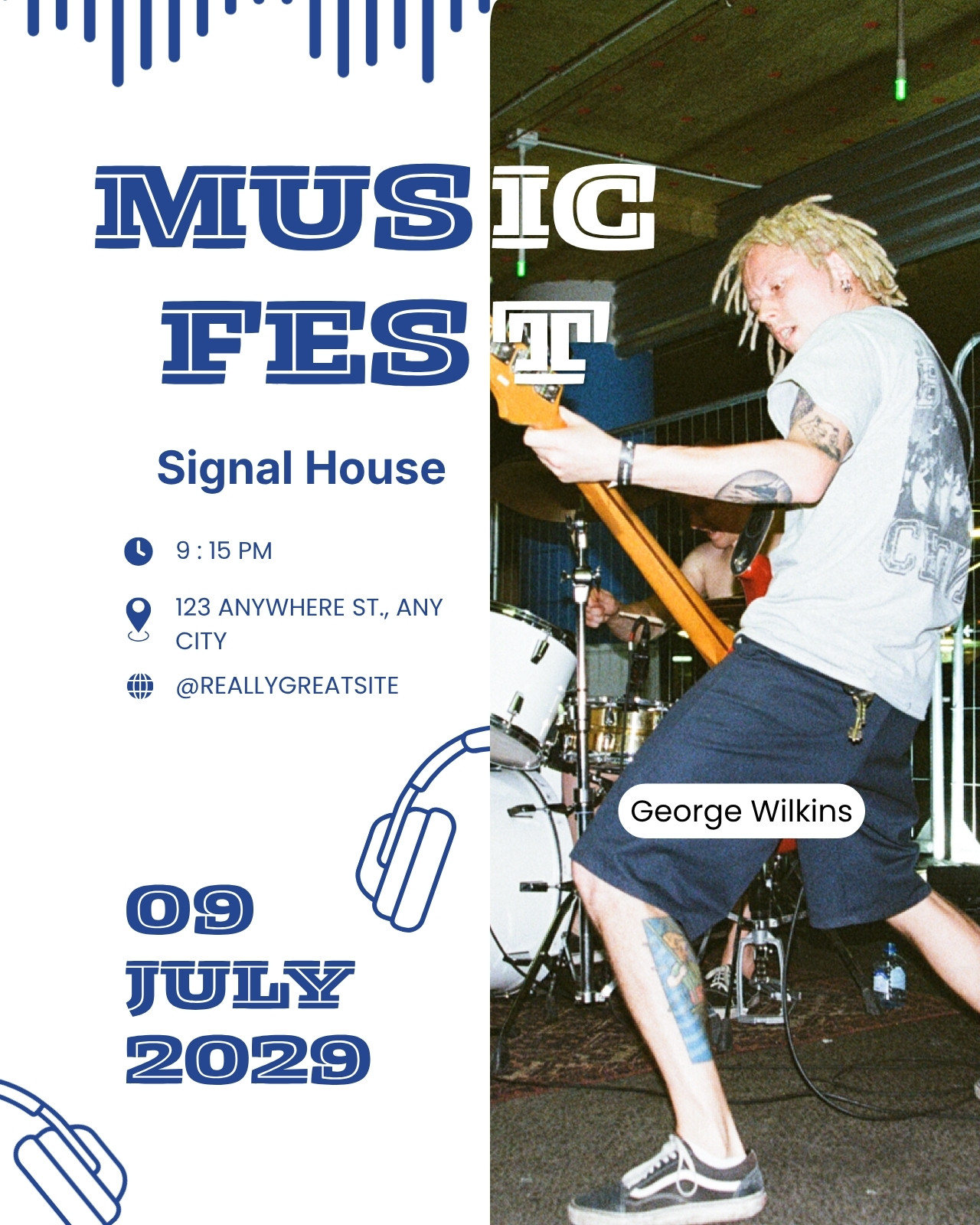 MUSIC
FEST

Signal House

9 : 15 PM

123 ANYWHERE ST., ANY CITY

@REALLYGREATSITE

George Wilkins

09
JULY
2029